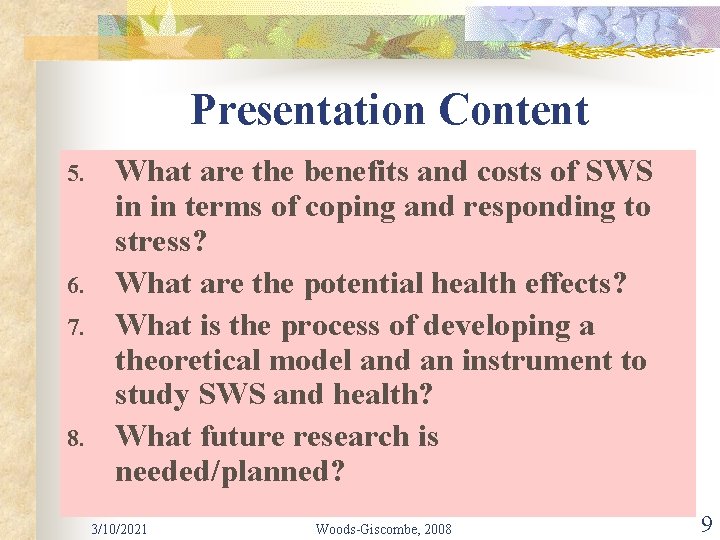 Presentation Content

5. What are the benefits and costs of SWS in in terms of coping and responding to stress?
6. What are the potential health effects?
7. What is the process of developing a theoretical model and an instrument to study SWS and health?
8. What future research is needed/planned?

3/10/2021 Woods-Giscombe, 2008 9